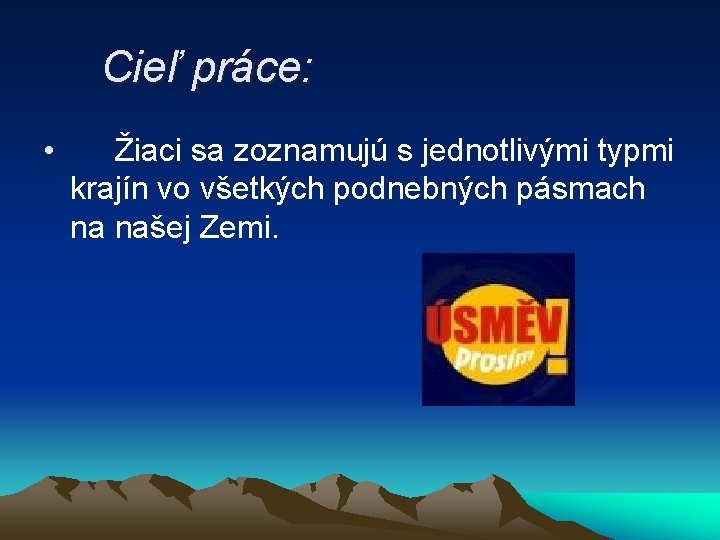 Cieľ práce:

• Žiaci sa zoznamujú s jednotlivými typmi krajín vo všetkých podnebných pásmach na našej Zemi.

ÚSMĚV Prosím!